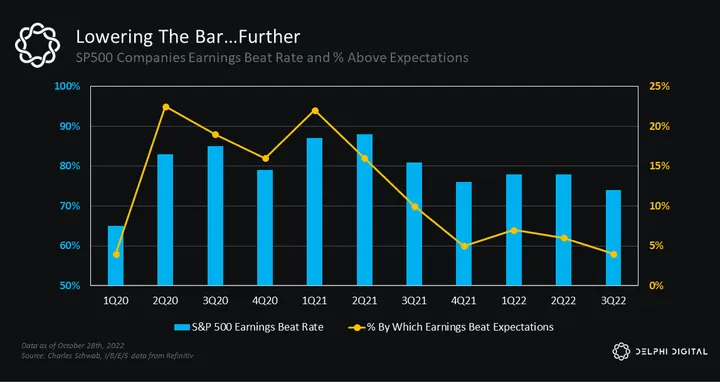 Lowering The Bar…Further
SP500 Companies Earnings Beat Rate and % Above Expectations

100%
90%
80%
70%
60%
50%

25%
20%
15%
10%
5%
0%

1Q20 2Q20 3Q20 4Q20 1Q21 2Q21 3Q21 4Q21 1Q22 2Q22 3Q22

S&P 500 Earnings Beat Rate
% By Which Earnings Beat Expectations

Data as of October 28th, 2022
Source: Charles Schwab, I/B/E/S data from Refinitiv

DELPHI DIGITAL